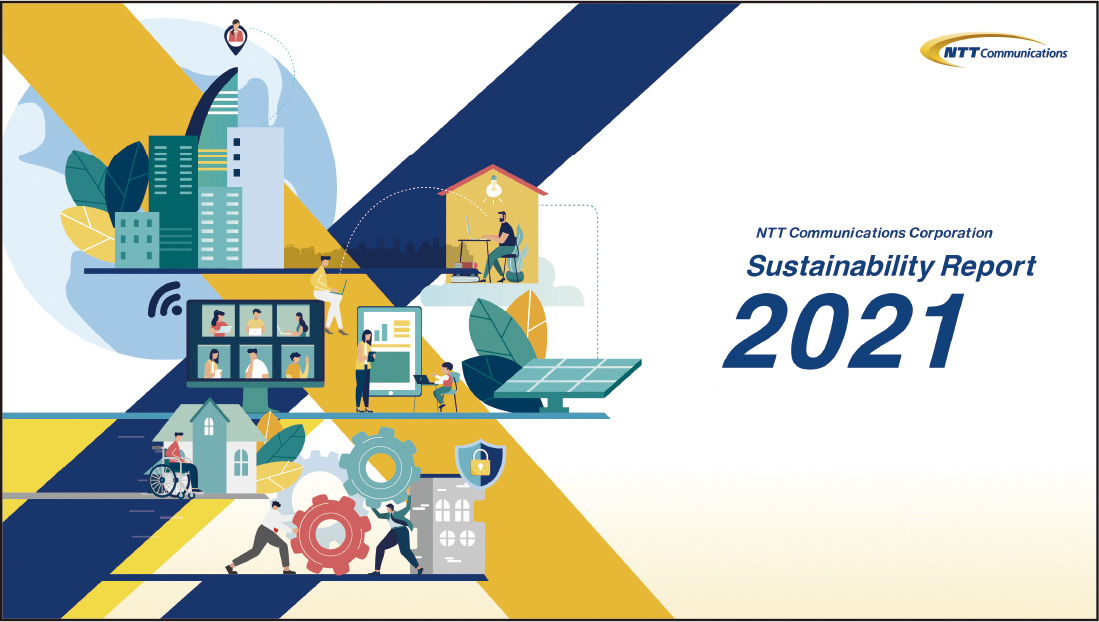 NTT Communications

NTT Communications Corporation

Sustainability Report

2021